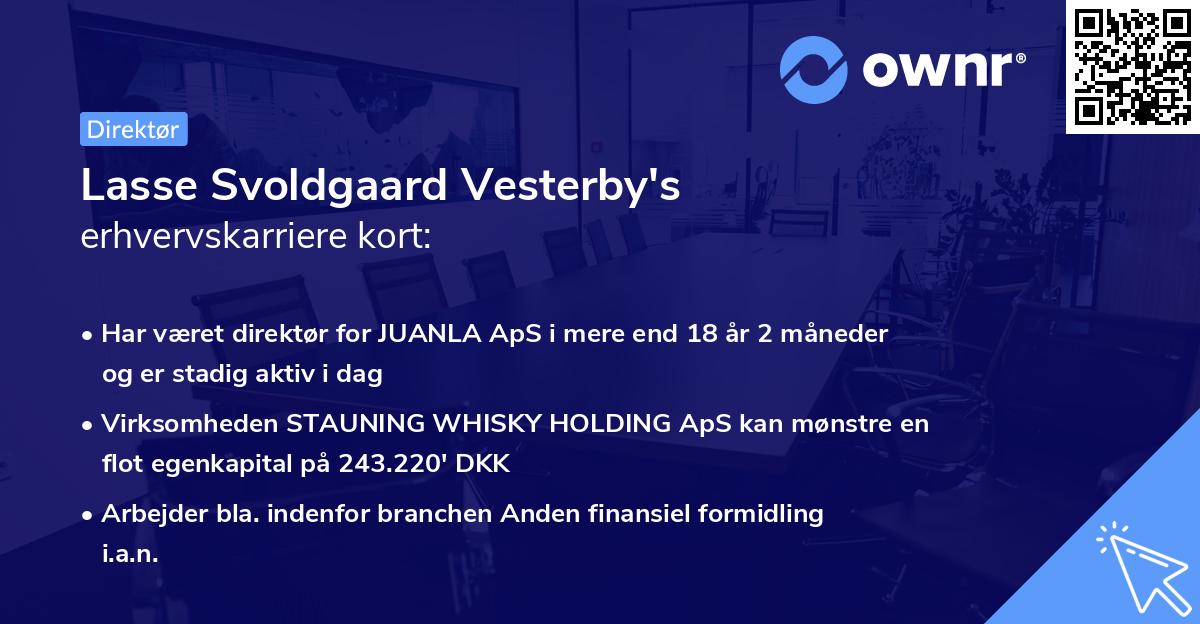 ownr®

Direktør

Lasse Svoldgaard Vesterby's
erhvervskarriere kort:

• Har været direktør for JUANLA ApS i mere end 18 år 2 måneder og er stadig aktiv i dag

• Virksomheden STAUNING WHISKY HOLDING ApS kan mønstre en flot egenkapital på 243.220' DKK

• Arbejder bla. indenfor branchen Anden finansiel formidling i.a.n.